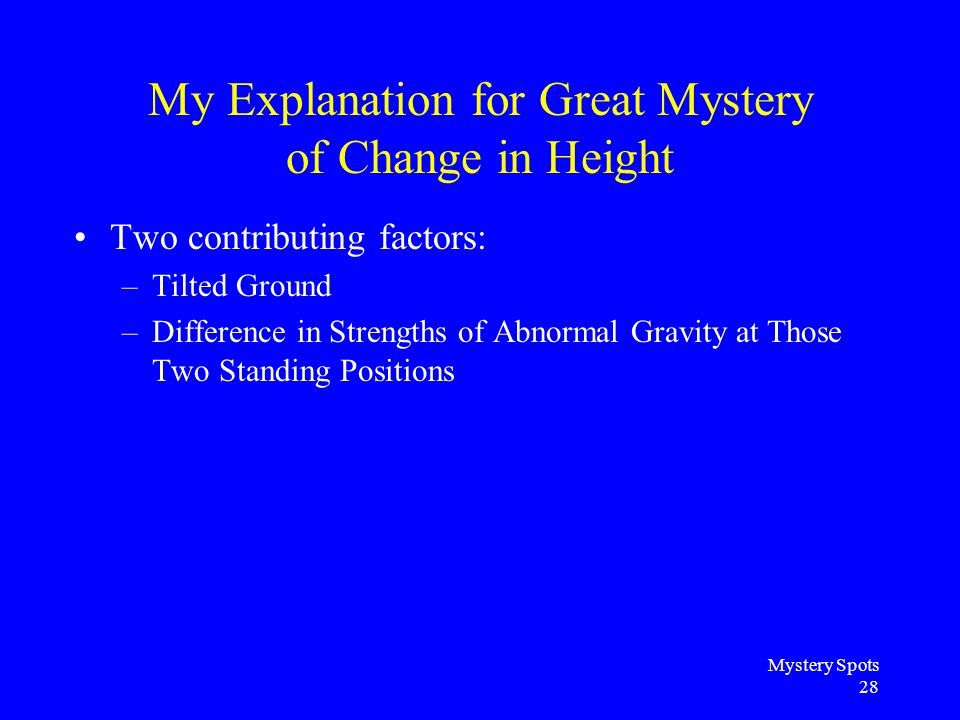 My Explanation for Great Mystery of Change in Height

• Two contributing factors:
– Tilted Ground
– Difference in Strengths of Abnormal Gravity at Those Two Standing Positions

Mystery Spots
28